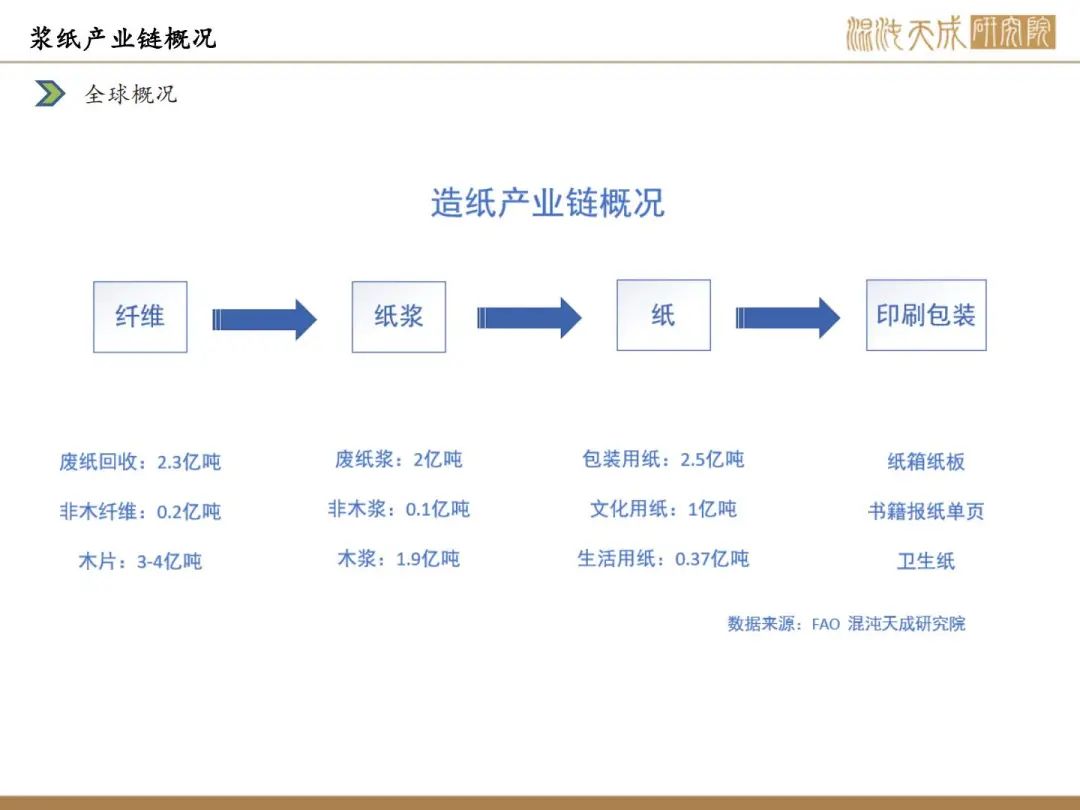 浆纸产业链概况

混沌天成研究院

全球概况

造纸产业链概况

纤维

纸浆

纸

印刷包装

废纸回收：2.3亿吨

非木纤维：0.2亿吨

木片：3-4亿吨

废纸浆：2亿吨

非木浆：0.1亿吨

木浆：1.9亿吨

包装用纸：2.5亿吨

文化用纸：1亿吨

生活用纸：0.37亿吨

纸箱纸板

书籍报纸单页

卫生纸

数据来源：FAO 混沌天成研究院